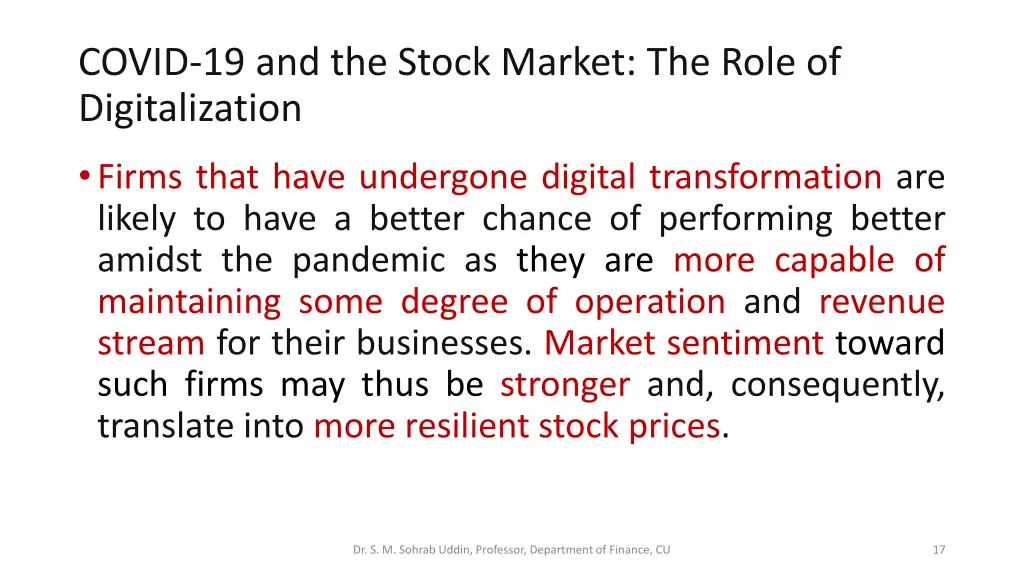 COVID-19 and the Stock Market: The Role of Digitalization

• Firms that have undergone digital transformation are likely to have a better chance of performing better amidst the pandemic as they are more capable of maintaining some degree of operation and revenue stream for their businesses. Market sentiment toward such firms may thus be stronger and, consequently, translate into more resilient stock prices.

Dr. S. M. Sohrab Uddin, Professor, Department of Finance, CU

17